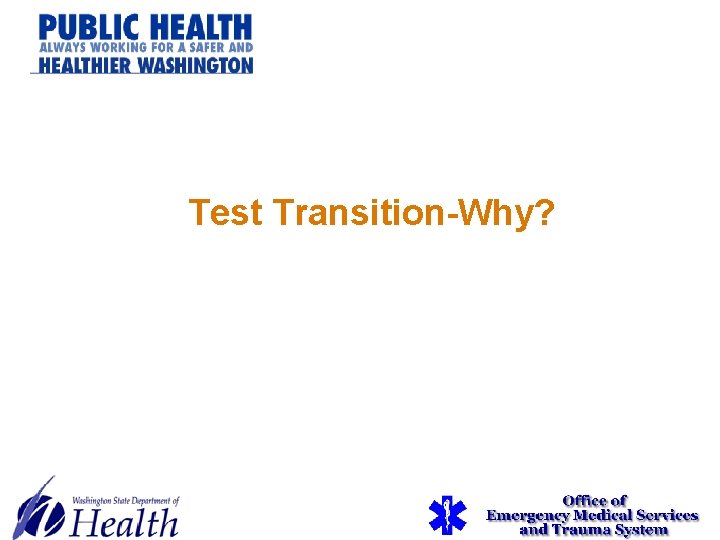 PUBLIC HEALTH
ALWAYS WORKING FOR A SAFER AND
HEALTHIER WASHINGTON

Test Transition-Why?

Washington State Department of
Health

Office of
Emergency Medical Services
and Trauma System